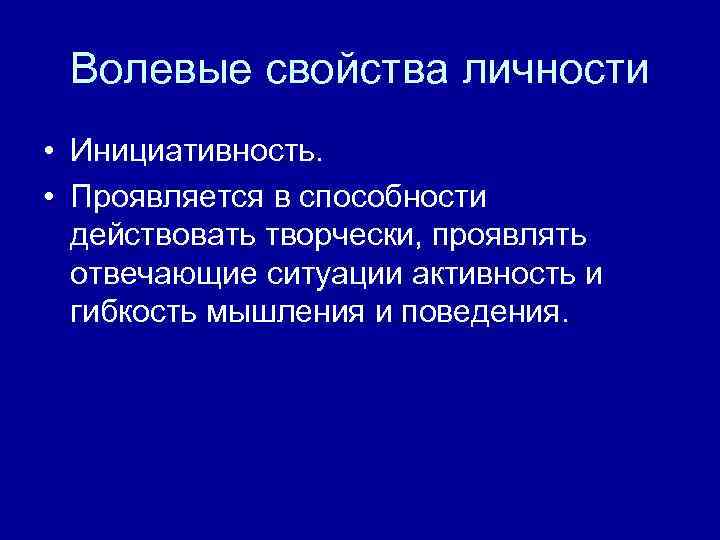 Волевые свойства личности

• Инициативность.
• Проявляется в способности действовать творчески, проявлять отвечающие ситуации активность и гибкость мышления и поведения.